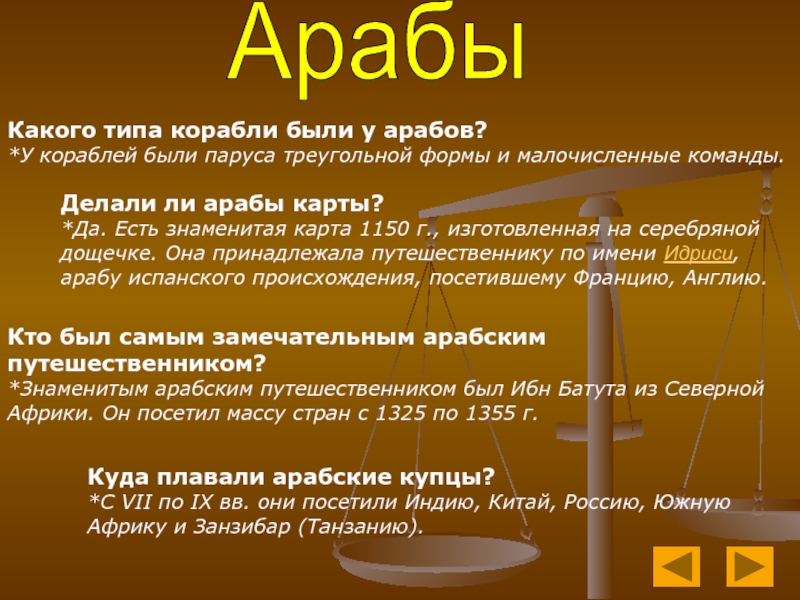 Арабы

Какого типа корабли были у арабов?
*У кораблей были паруса треугольной формы и малочисленные команды.

Делали ли арабы карты?
*Да. Есть знаменитая карта 1150 г., изготовленная на серебряной дощечке. Она принадлежала путешественнику по имени Идриси, арабу испанского происхождения, посетившему Францию, Англию.

Кто был самым замечательным арабским путешественником?
*Знаменитым арабским путешественником был Ибн Батута из Северной Африки. Он посетил массу стран с 1325 по 1355 г.

Куда плавали арабские купцы?
*С VII по IX вв. они посетили Индию, Китай, Россию, Южную Африку и Занзибар (Танзанию).